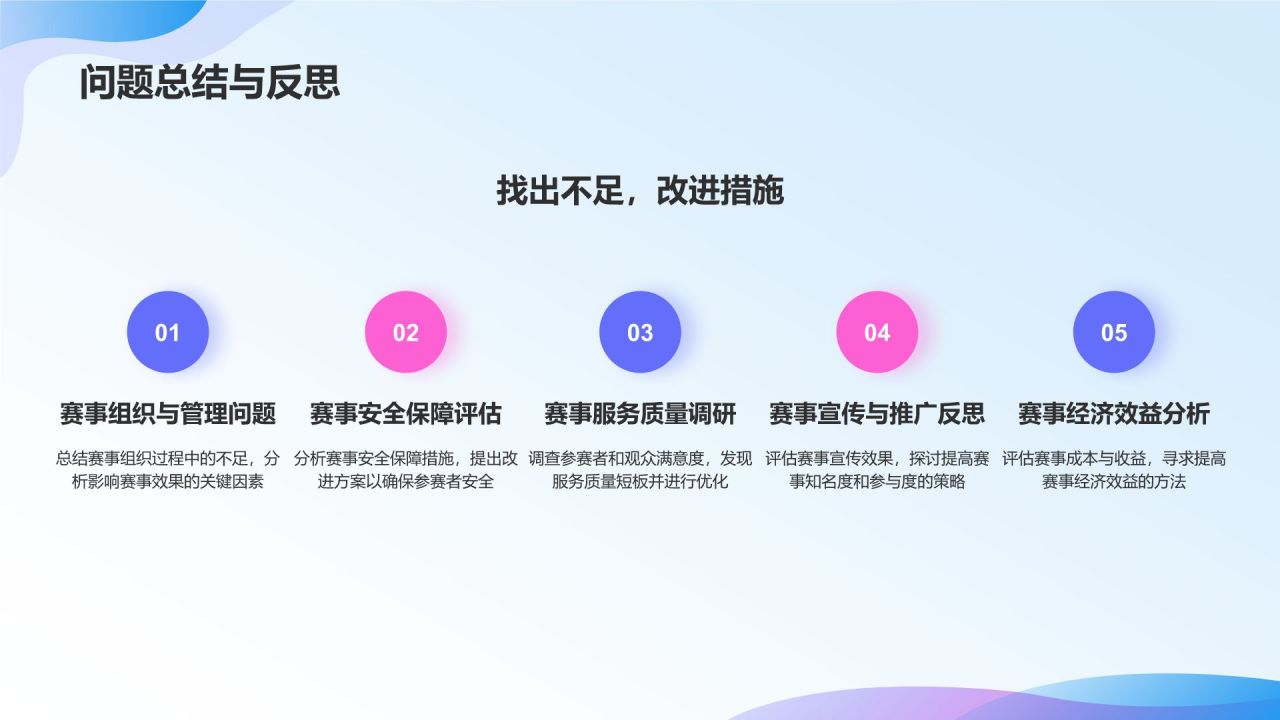 问题总结与反思

找出不足，改进措施

01

赛事组织与管理问题

总结赛事组织过程中的不足，分析影响赛事效果的关键因素

02

赛事安全保障评估

分析赛事安全保障措施，提出改进方案以确保参赛者安全

03

赛事服务质量调研

调查参赛者和观众满意度，发现服务质量短板并进行优化

04

赛事宣传与推广反思

评估赛事宣传效果，探讨提高赛事知名度和参与度的策略

05

赛事经济效益分析

评估赛事成本与收益，寻求提高赛事经济效益的方法